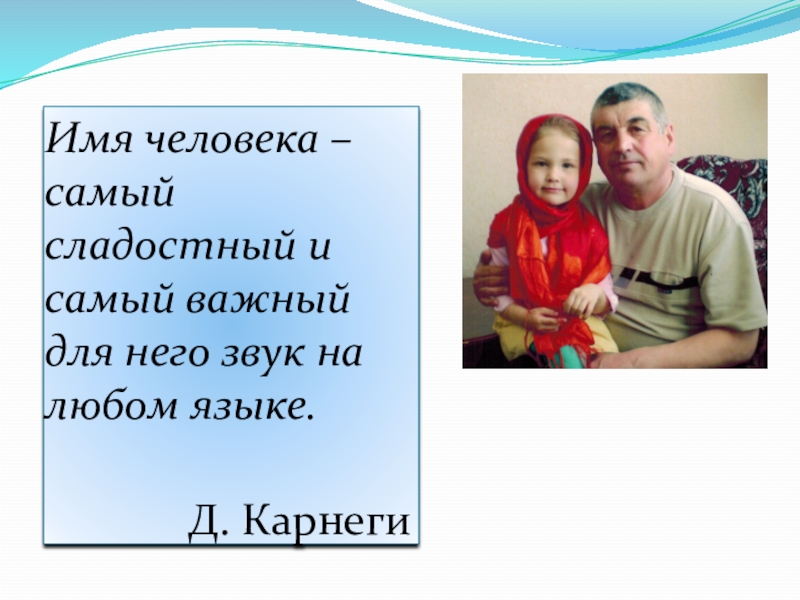 Имя человека – самый сладостный и самый важный для него звук на любом языке.

Д. Карнеги